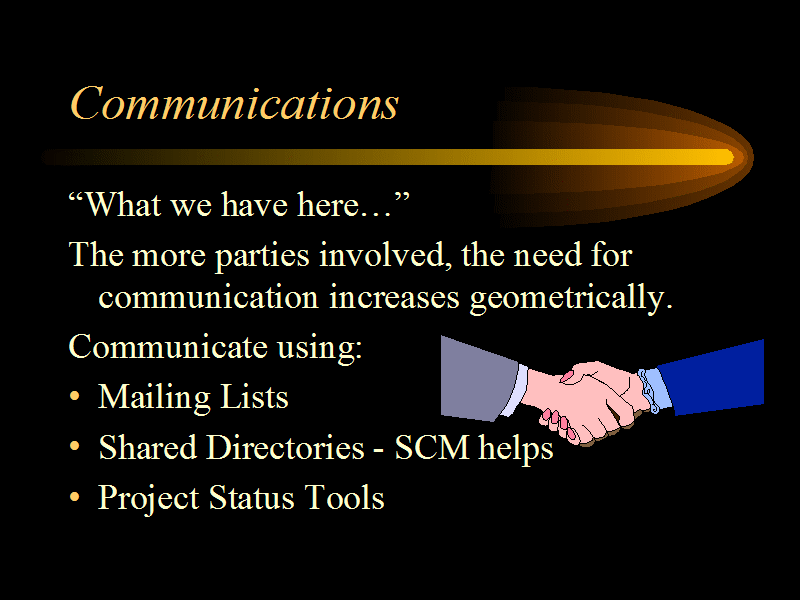 Communications

“What we have here…”

The more parties involved, the need for communication increases geometrically.

Communicate using:

• Mailing Lists
• Shared Directories - SCM helps
• Project Status Tools